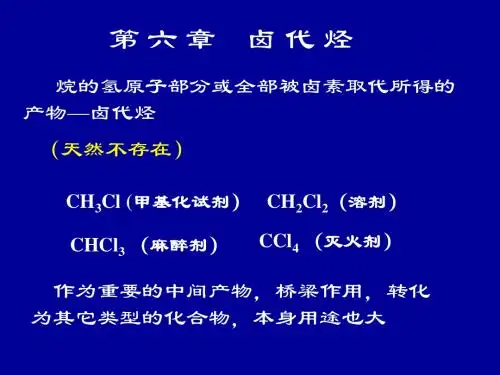 第六章　卤代烃

烷的氢原子部分或全部被卤素取代所得的产物—卤代烃

（天然不存在）

$CH_3Cl$（甲基化试剂）　$CH_2Cl_2$（溶剂）

$CHCl_3$（麻醉剂）　$CCl_4$（灭火剂）

作为重要的中间产物，桥梁作用，转化为其它类型的化合物，本身用途也大